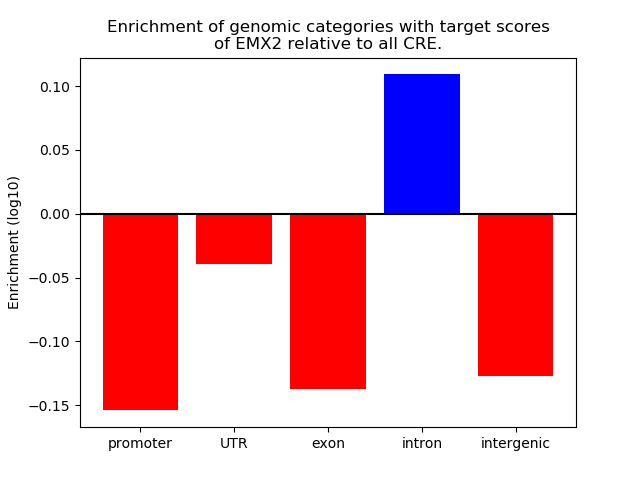 Enrichment of genomic categories with target scores of EMX2 relative to all CRE.

Enrichment (log10)

0.10
0.05
0.00
−0.05
−0.10
−0.15

promoter
UTR
exon
intron
intergenic